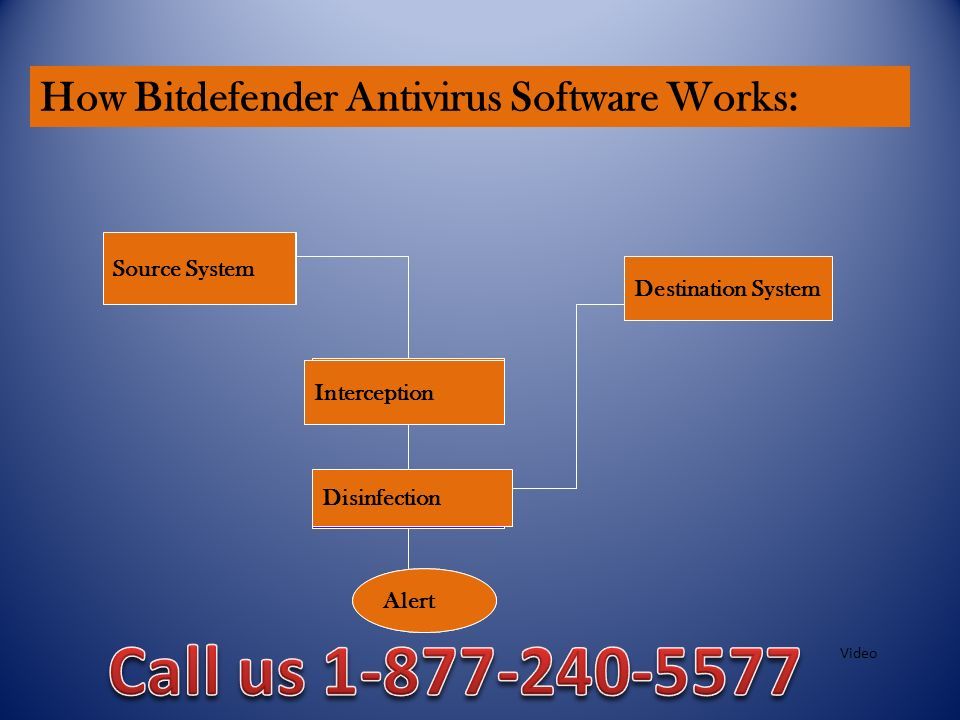 How Bitdefender Antivirus Software Works:

Source System

Destination System

Interception

Disinfection

Alert

Call us 1-877-240-5577

Video